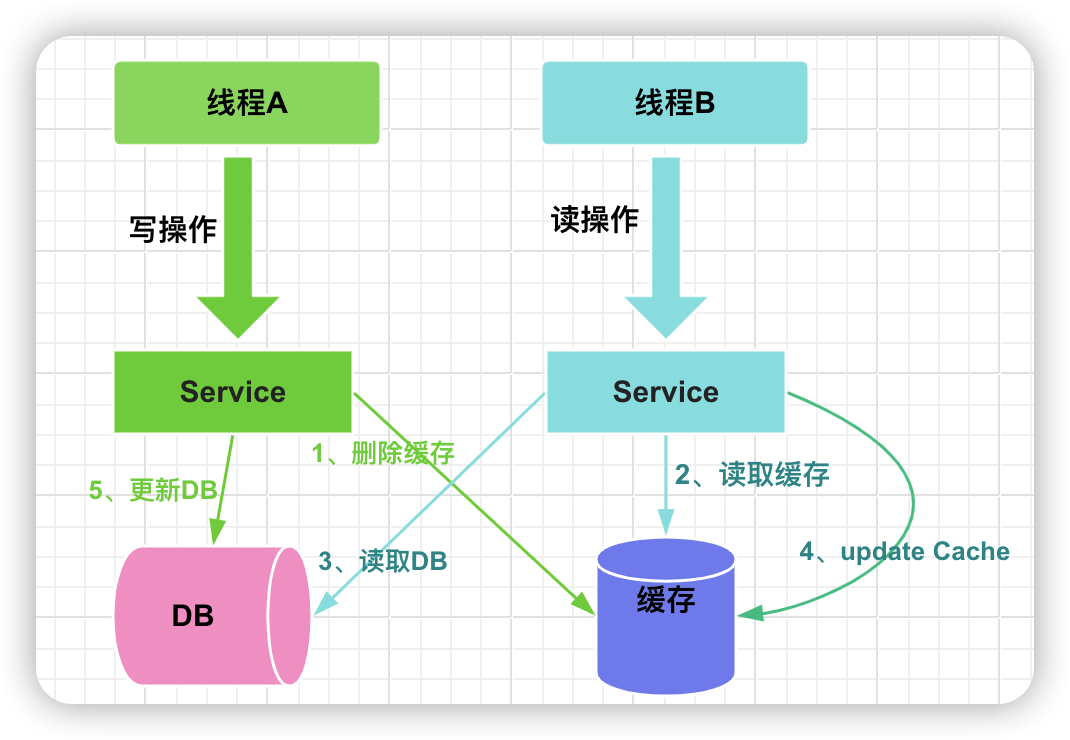 线程A

线程B

写操作

读操作

Service

Service

1、删除缓存

2、读取缓存

5、更新DB

3、读取DB

4、update Cache

DB

缓存